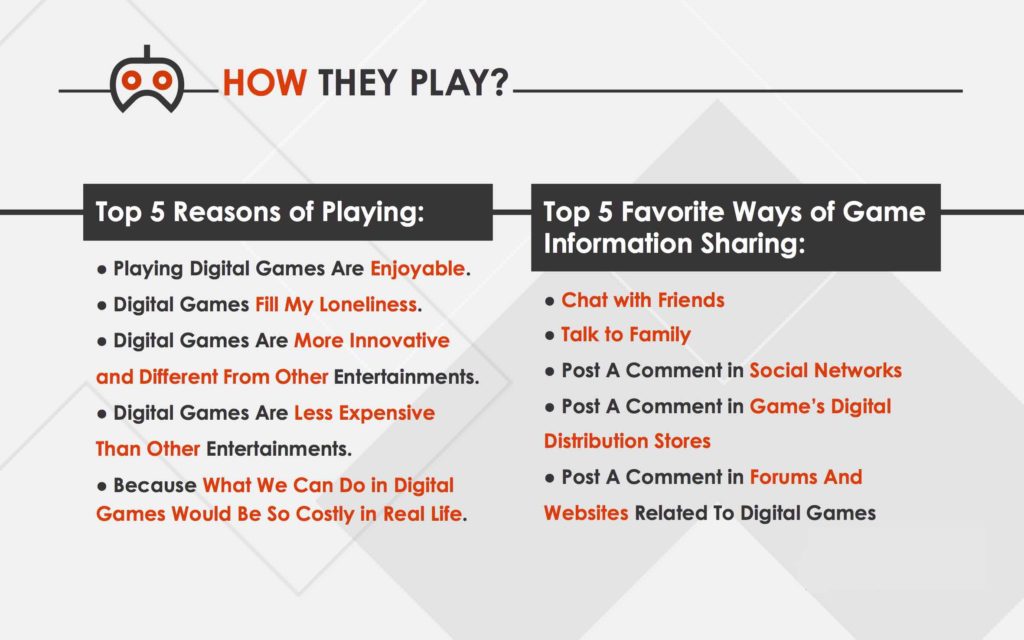 HOW THEY PLAY?

Top 5 Reasons of Playing:

● Playing Digital Games Are Enjoyable.

● Digital Games Fill My Loneliness.

● Digital Games Are More Innovative and Different From Other Entertainments.

● Digital Games Are Less Expensive Than Other Entertainments.

● Because What We Can Do in Digital Games Would Be So Costly in Real Life.

Top 5 Favorite Ways of Game Information Sharing:

● Chat with Friends

● Talk to Family

● Post A Comment in Social Networks

● Post A Comment in Game's Digital Distribution Stores

● Post A Comment in Forums And Websites Related To Digital Games